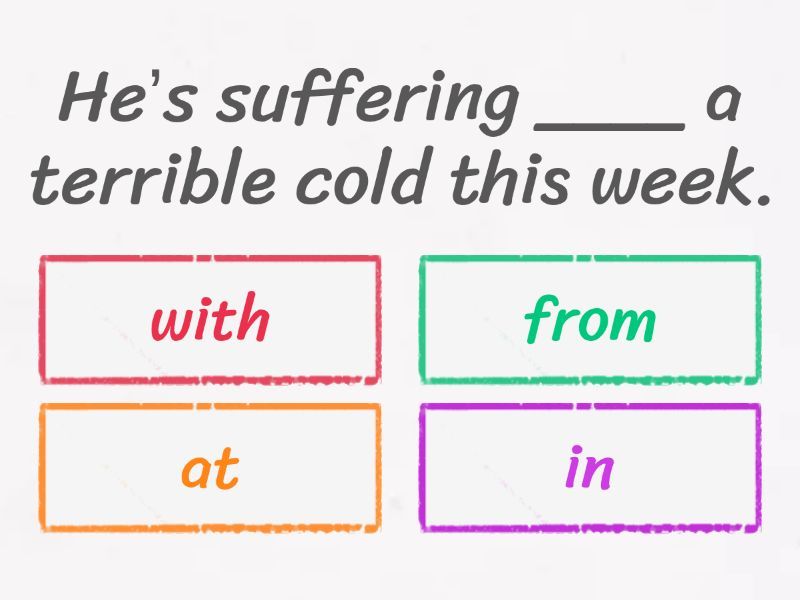 He's suffering ____ a terrible cold this week.

with

from

at

in